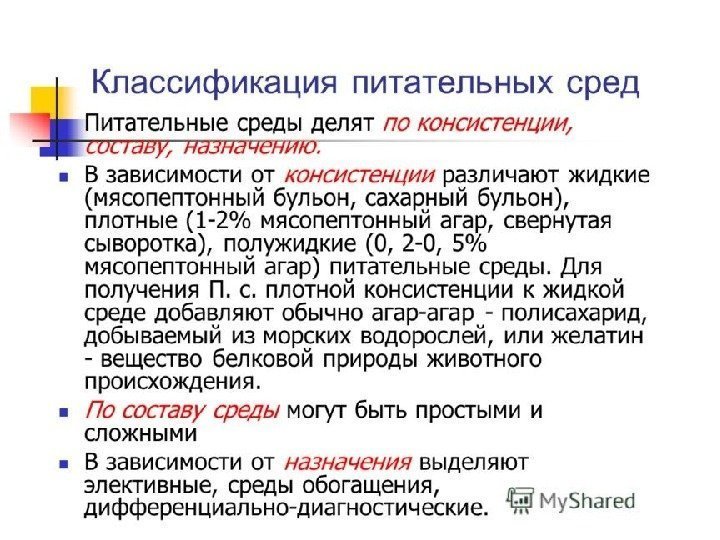 Классификация питательных сред

Питательные среды делят по консистенции, составу, назначению.

В зависимости от консистенции различают жидкие (мясопептонный бульон, сахарный бульон), плотные (1-2% мясопептонный агар, свернутая сыворотка), полужидкие (0, 2-0, 5% мясопептонный агар) питательные среды. Для получения П. с. плотной консистенции к жидкой среде добавляют обычно агар-агар - полисахарид, добываемый из морских водорослей, или желатин - вещество белковой природы животного происхождения.

По составу среды могут быть простыми и сложными

В зависимости от назначения выделяют элективные, среды обогащения, дифференциально-диагностические.

MyShared